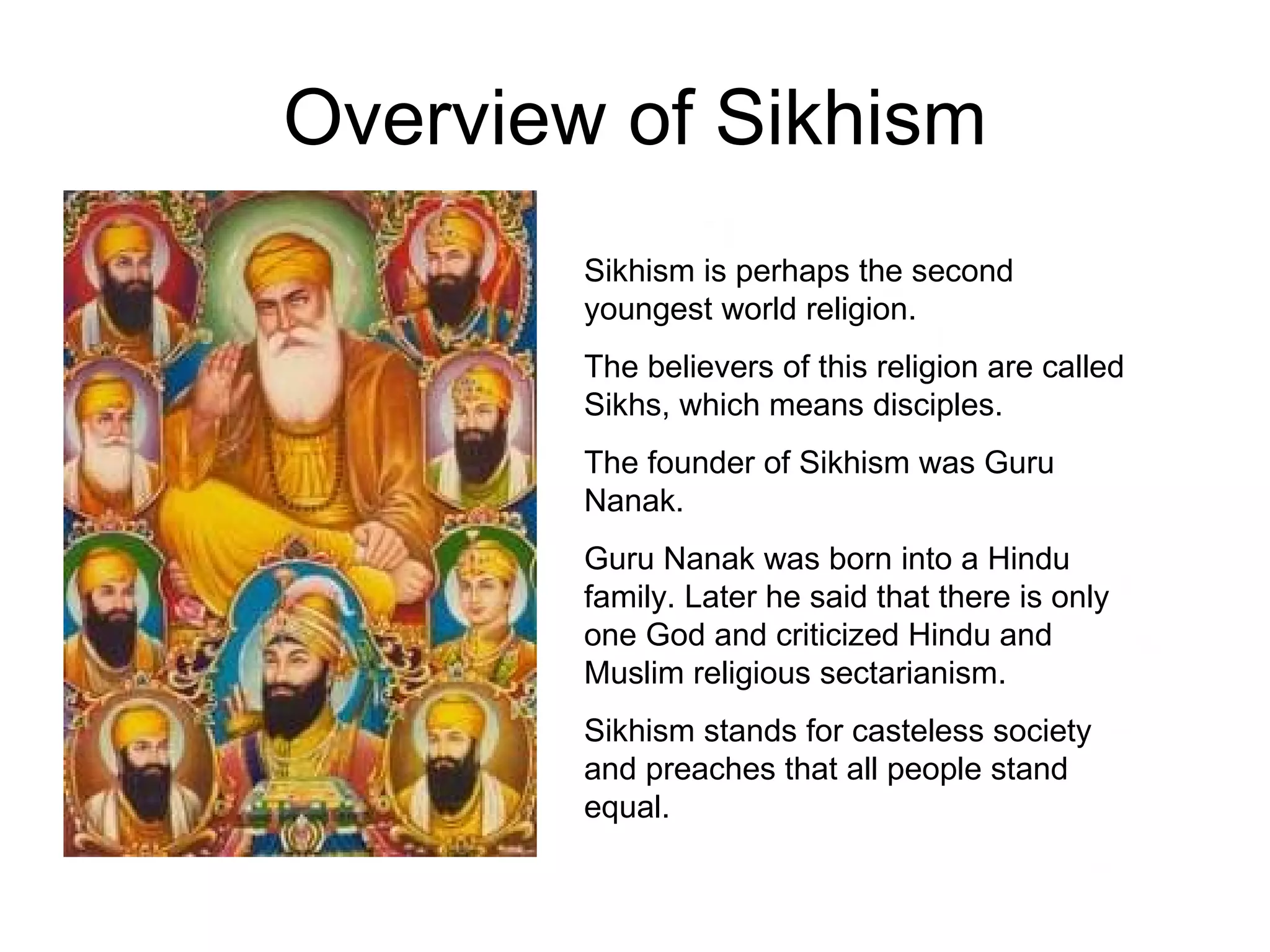 Overview of Sikhism

Sikhism is perhaps the second youngest world religion.

The believers of this religion are called Sikhs, which means disciples.

The founder of Sikhism was Guru Nanak.

Guru Nanak was born into a Hindu family. Later he said that there is only one God and criticized Hindu and Muslim religious sectarianism.

Sikhism stands for casteless society and preaches that all people stand equal.